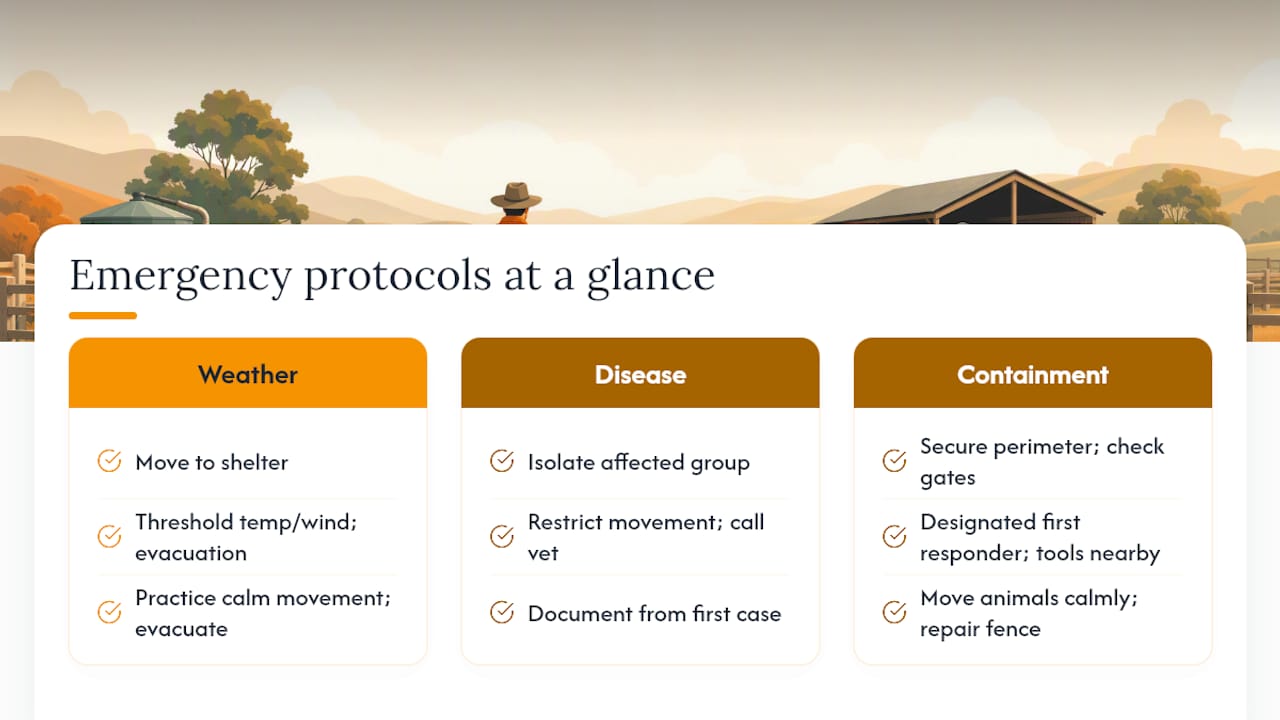 Emergency protocols at a glance

Weather

Move to shelter

Threshold temp/wind; evacuation

Practice calm movement; evacuate

Disease

Isolate affected group

Restrict movement; call vet

Document from first case

Containment

Secure perimeter; check gates

Designated first responder; tools nearby

Move animals calmly; repair fence